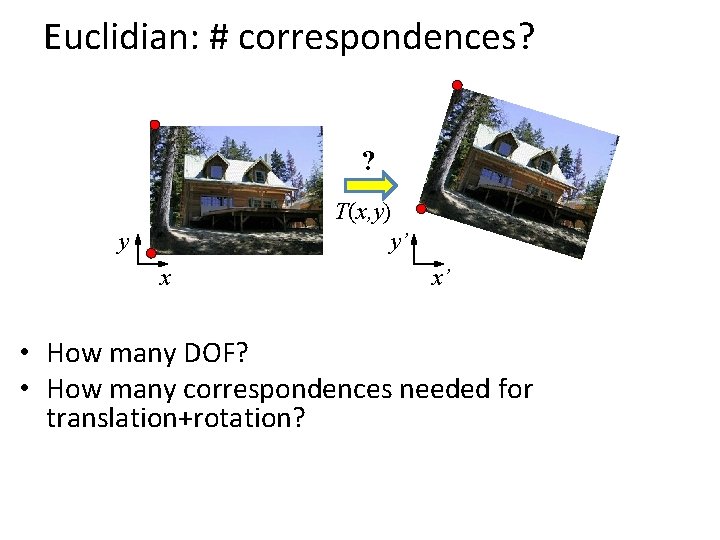 Euclidian: # correspondences?

?

$T(x,y)$

$y$

$x$

$y'$

$x'$

• How many DOF?
• How many correspondences needed for translation+rotation?